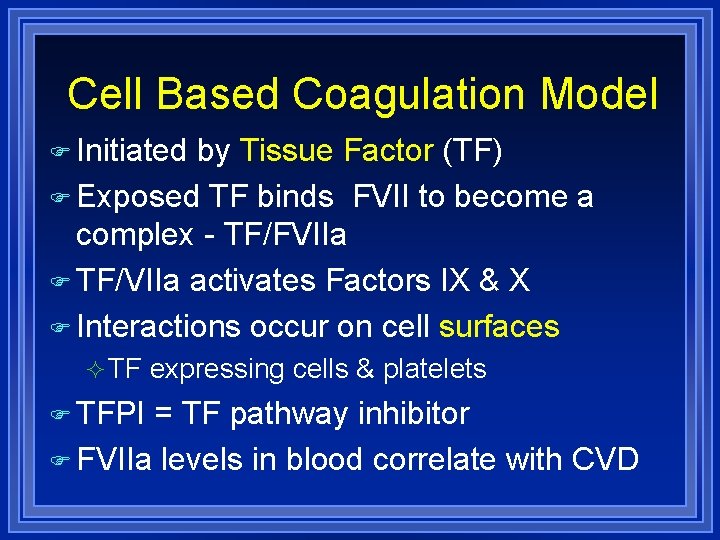 Cell Based Coagulation Model

Initiated by Tissue Factor (TF)

Exposed TF binds FVII to become a complex - TF/FVIIa

TF/VIIa activates Factors IX & X

Interactions occur on cell surfaces

TF expressing cells & platelets

TFPI = TF pathway inhibitor

FVIIa levels in blood correlate with CVD